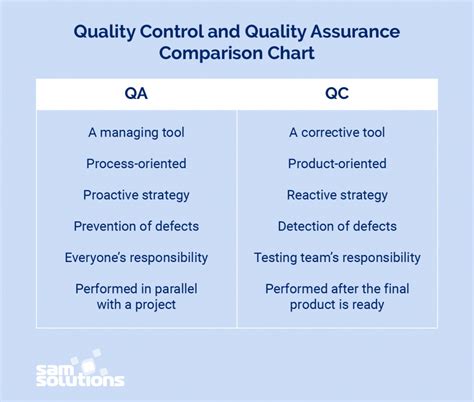 Quality Control and Quality Assurance Comparison Chart

| QA | QC |
|---|---|
| A managing tool | A corrective tool |
| Process-oriented | Product-oriented |
| Proactive strategy | Reactive strategy |
| Prevention of defects | Detection of defects |
| Everyone's responsibility | Testing team's responsibility |
| Performed in parallel with a project | Performed after the final product is ready |

sam solutions